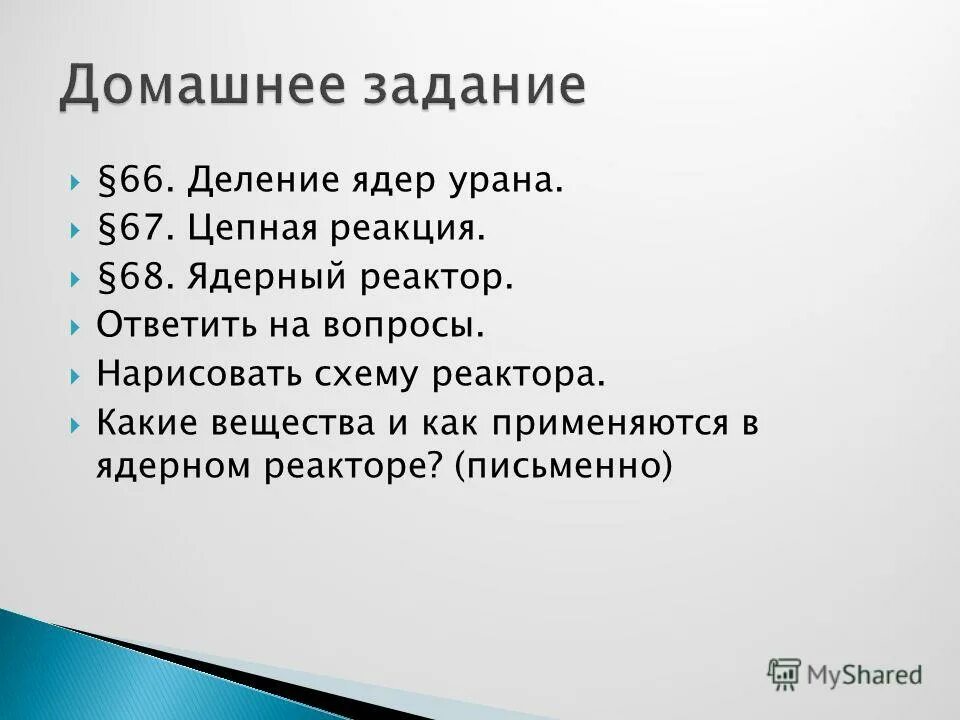 Домашнее задание

§66. Деление ядер урана.
§67. Цепная реакция.
§68. Ядерный реактор.
Ответить на вопросы.
Нарисовать схему реактора.
Какие вещества и как применяются в ядерном реакторе? (письменно)

MyShared